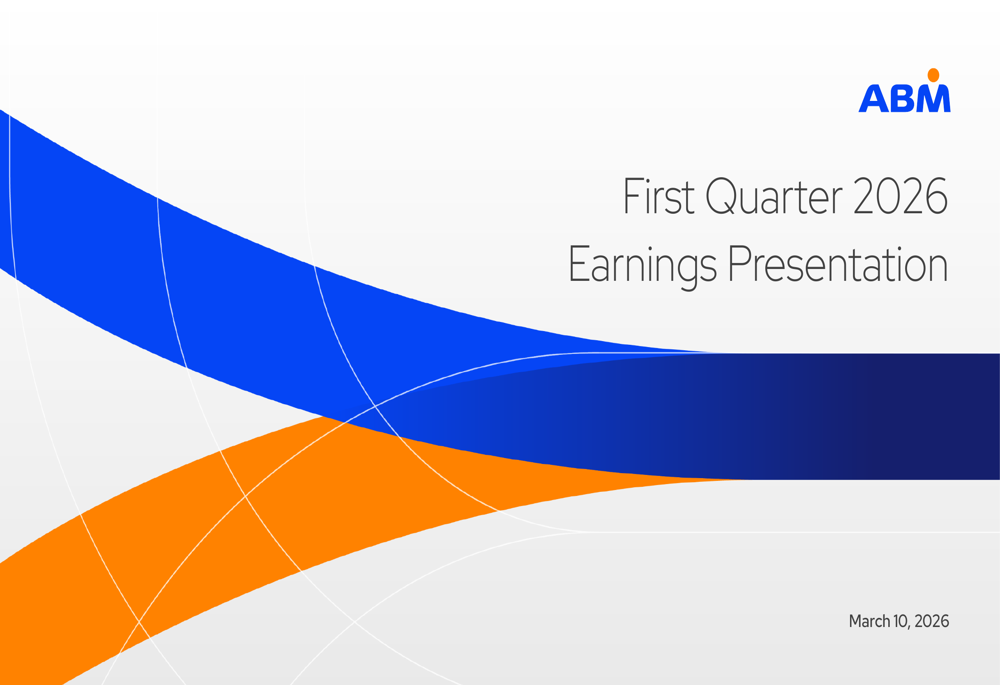 ABM

First Quarter 2026
Earnings Presentation

March 10, 2026